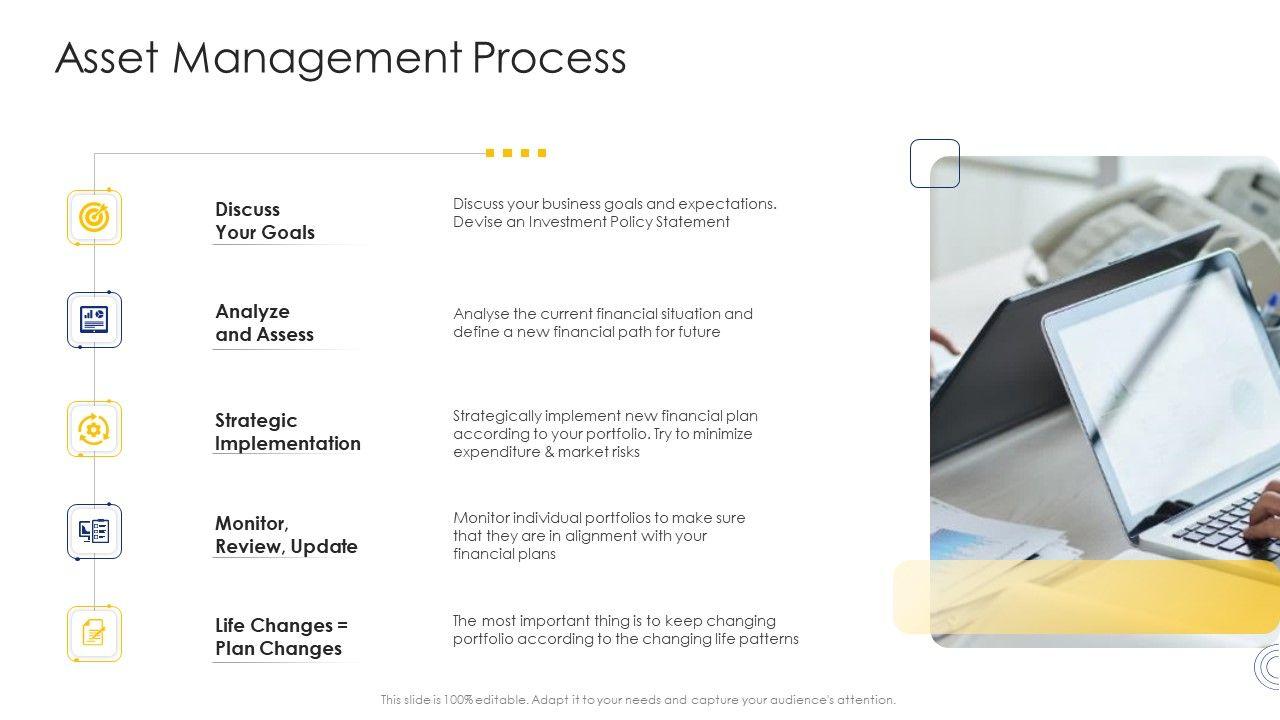 Asset Management Process

Discuss Your Goals

Discuss your business goals and expectations. Devise an Investment Policy Statement

Analyze and Assess

Analyse the current financial situation and define a new financial path for future

Strategic Implementation

Strategically implement new financial plan according to your portfolio. Try to minimize expenditure & market risks

Monitor, Review, Update

Monitor individual portfolios to make sure that they are in alignment with your financial plans

Life Changes = Plan Changes

The most important thing is to keep changing portfolio according to the changing life patterns

This slide is 100% editable. Adapt it to your needs and capture your audience's attention.